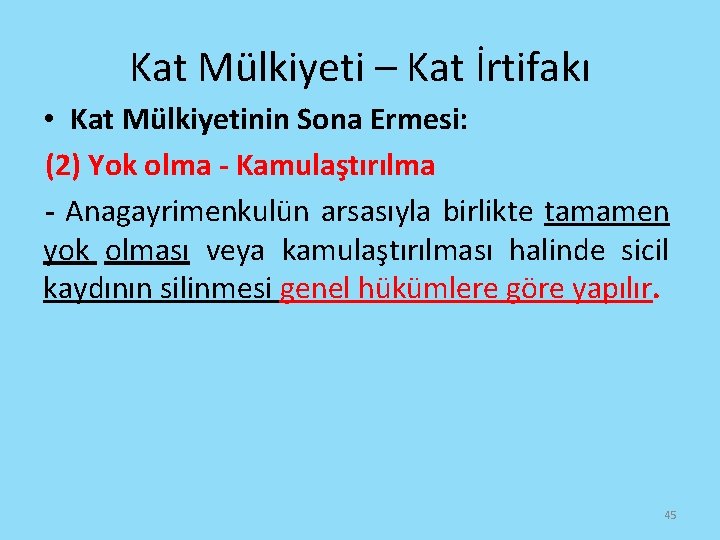 Kat Mülkiyeti – Kat İrtifakı

• Kat Mülkiyetinin Sona Ermesi:

(2) Yok olma - Kamulaştırılma

- Anagayrimenkulün arsasıyla birlikte tamamen yok olması veya kamulaştırılması halinde sicil kaydının silinmesi genel hükümlere göre yapılır.

45